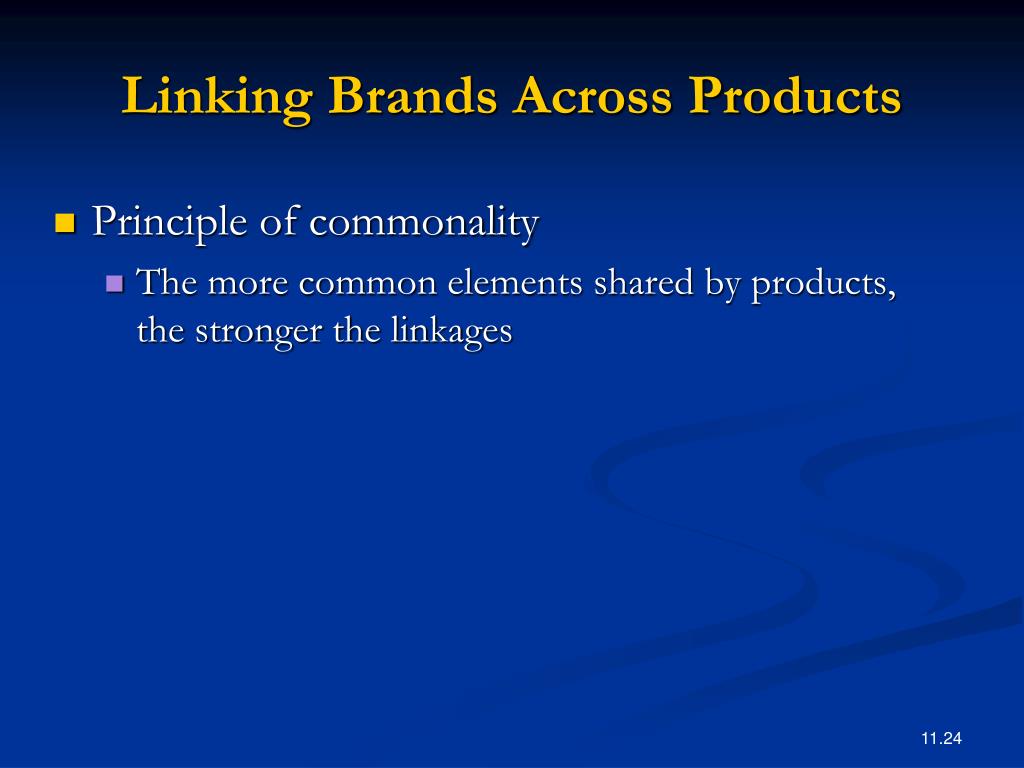 Linking Brands Across Products

Principle of commonality

The more common elements shared by products, the stronger the linkages

11.24